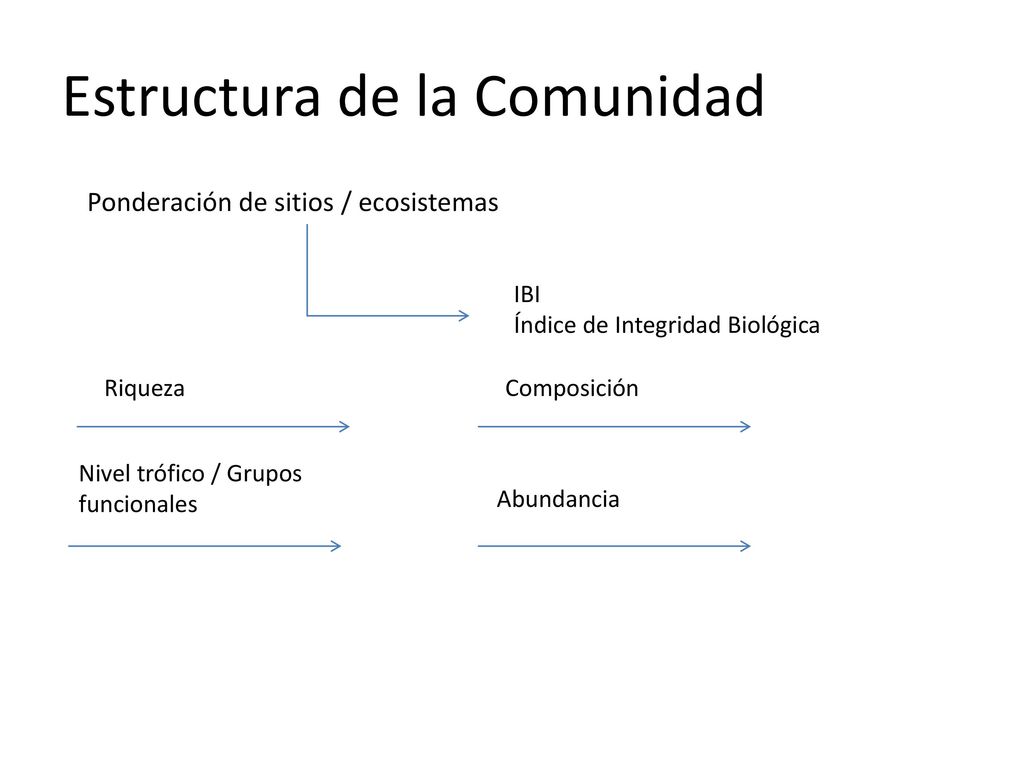 Estructura de la Comunidad

Ponderación de sitios / ecosistemas

IBI
Índice de Integridad Biológica

Riqueza

Composición

Nivel trófico / Grupos funcionales

Abundancia